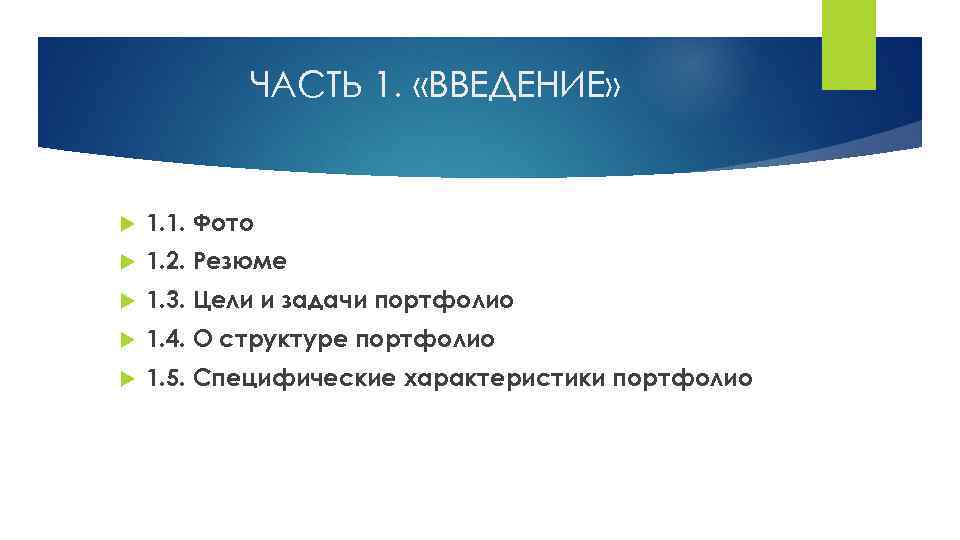 ЧАСТЬ 1. «ВВЕДЕНИЕ»

1.1. Фото
1.2. Резюме
1.3. Цели и задачи портфолио
1.4. О структуре портфолио
1.5. Специфические характеристики портфолио